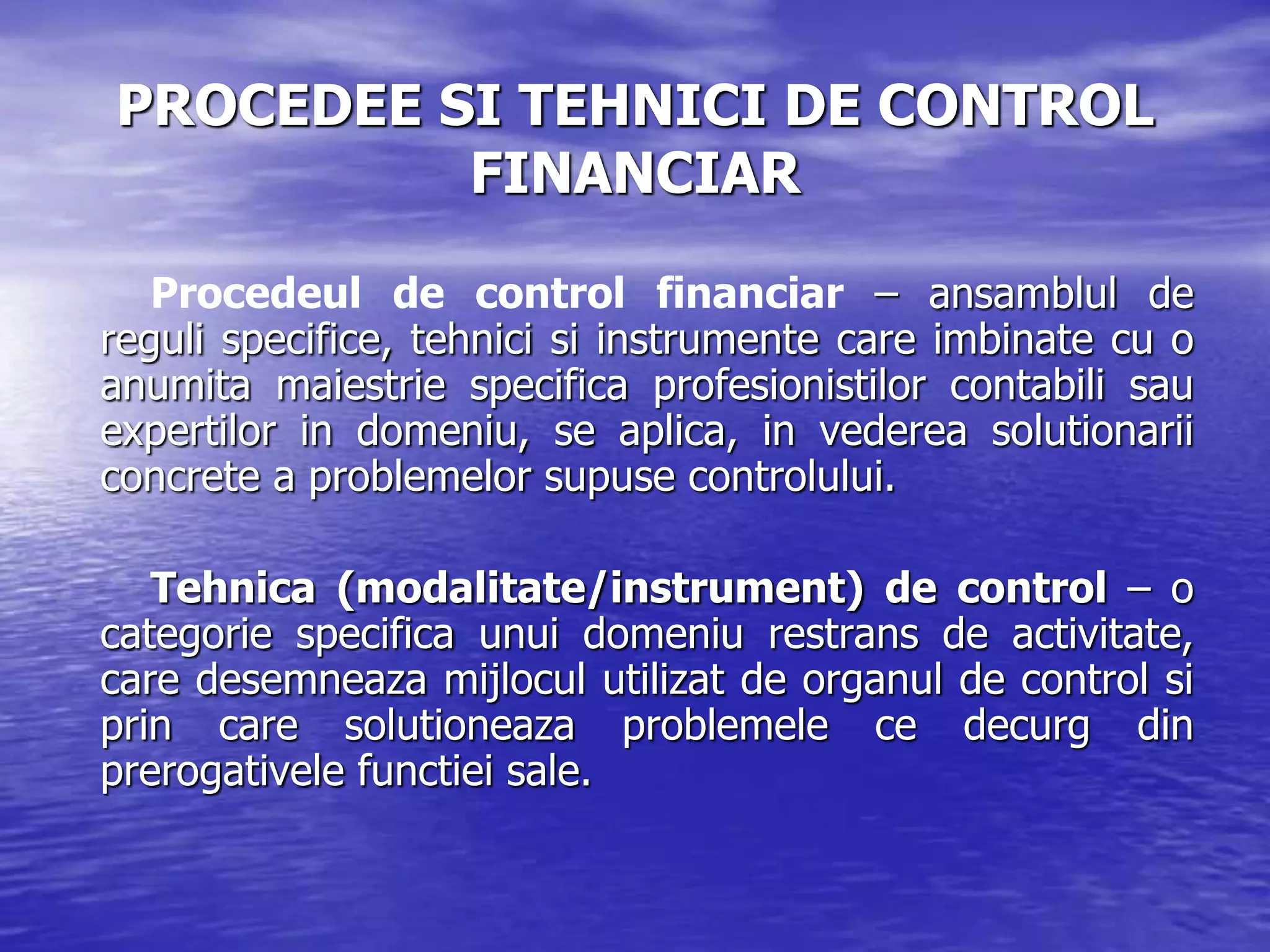 PROCEDEE SI TEHNICI DE CONTROL FINANCIAR

Procedeul de control financiar – ansamblul de reguli specifice, tehnici si instrumente care imbinate cu o anumita maiestrie specifica profesionistilor contabili sau expertilor in domeniu, se aplica, in vederea solutionarii concrete a problemelor supuse controlului.

Tehnica (modalitate/instrument) de control – o categorie specifica unui domeniu restrans de activitate, care desemneaza mijlocul utilizat de organul de control si prin care solutioneaza problemele ce decurg din prerogativele functiei sale.